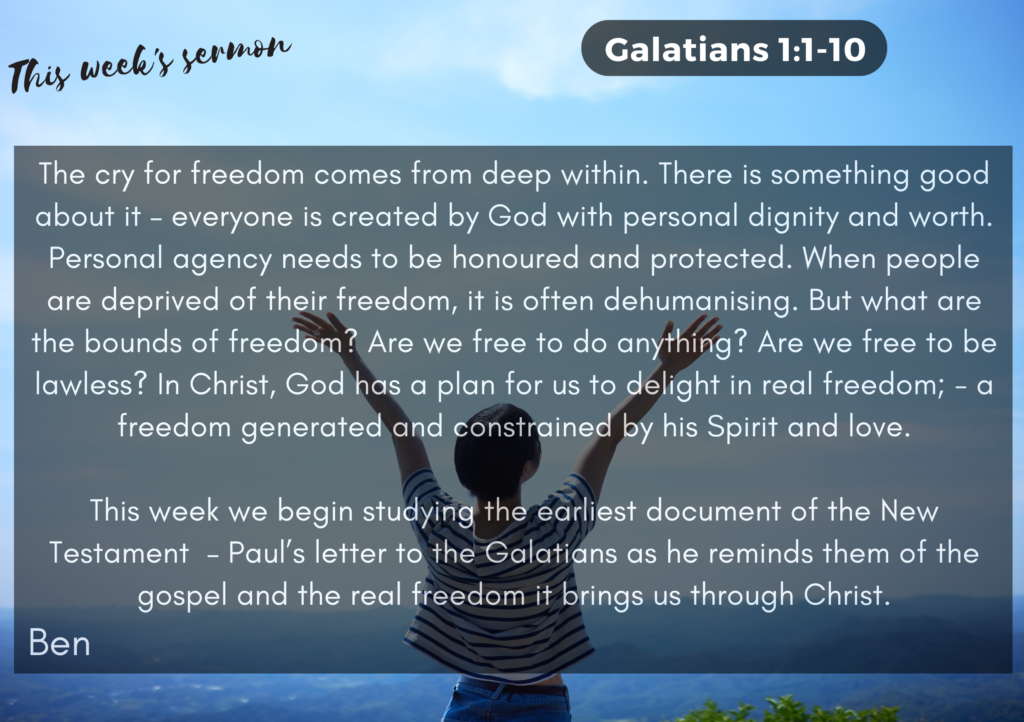 This week's sermon

Galatians 1:1-10

The cry for freedom comes from deep within. There is something good about it – everyone is created by God with personal dignity and worth. Personal agency needs to be honoured and protected. When people are deprived of their freedom, it is often dehumanising. But what are the bounds of freedom? Are we free to do anything? Are we free to be lawless? In Christ, God has a plan for us to delight in real freedom; – a freedom generated and constrained by his Spirit and love.

This week we begin studying the earliest document of the New Testament – Paul's letter to the Galatians as he reminds them of the gospel and the real freedom it brings us through Christ.

Ben